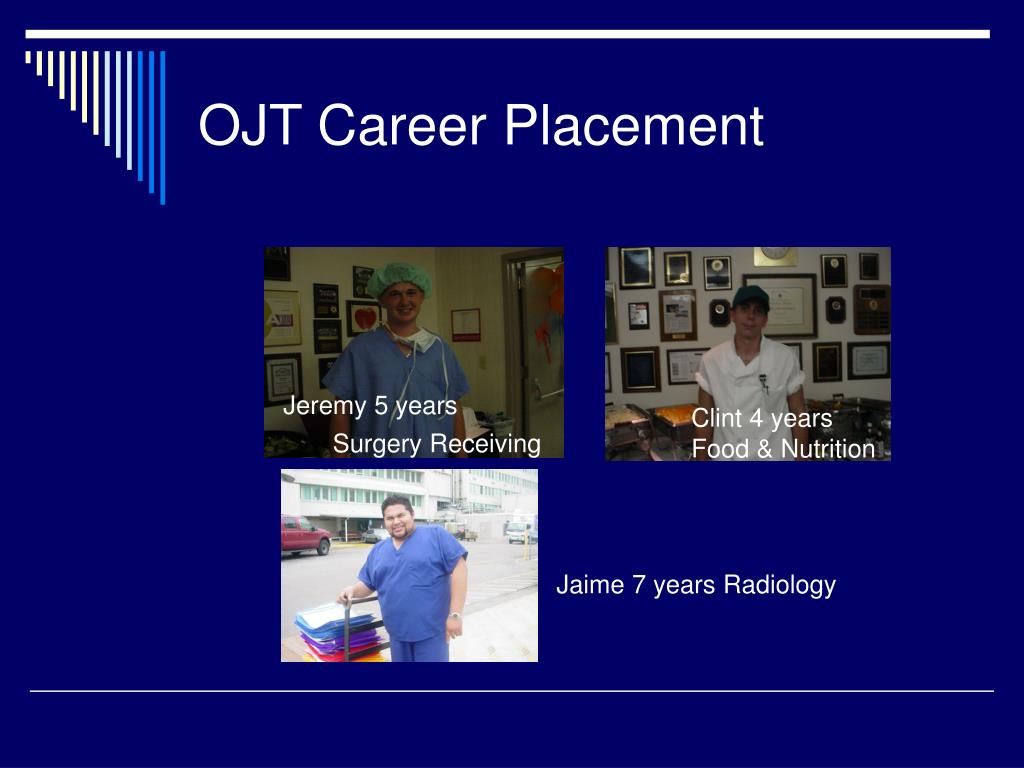 OJT Career Placement

Jeremy 5 years
Surgery Receiving

Clint 4 years
Food & Nutrition

Jaime 7 years Radiology